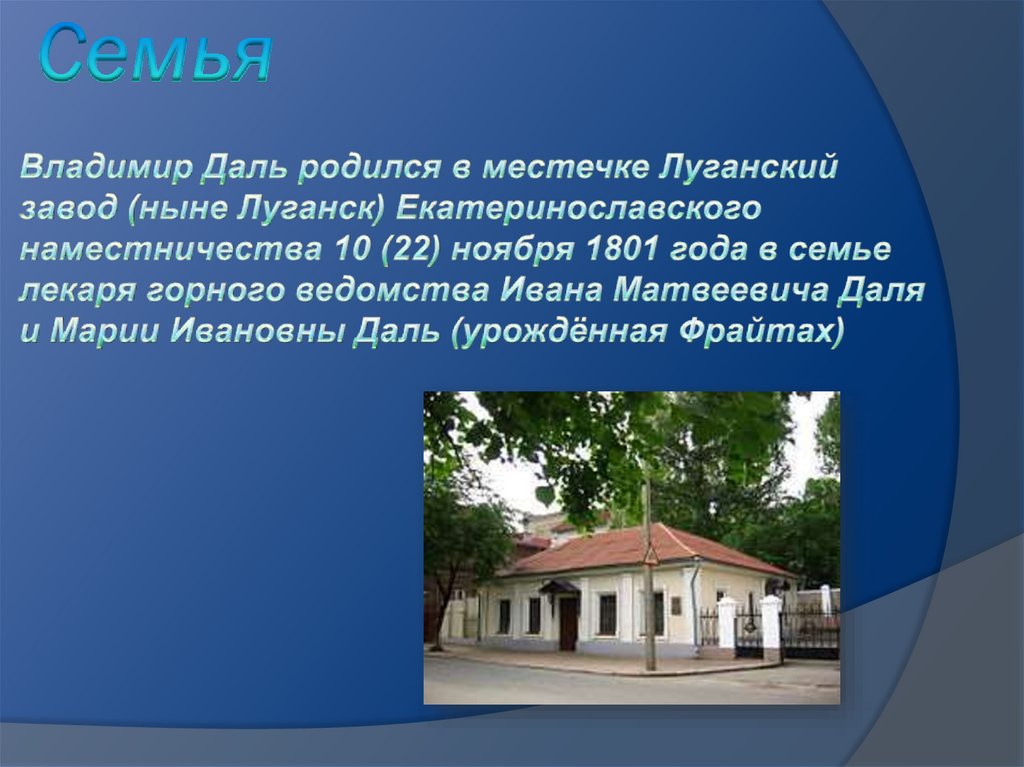 Семья

Владимир Даль родился в местечке Луганский завод (ныне Луганск) Екатеринославского наместничества 10 (22) ноября 1801 года в семье лекаря горного ведомства Ивана Матвеевича Даля и Марии Ивановны Даль (урождённая Фрайтах)